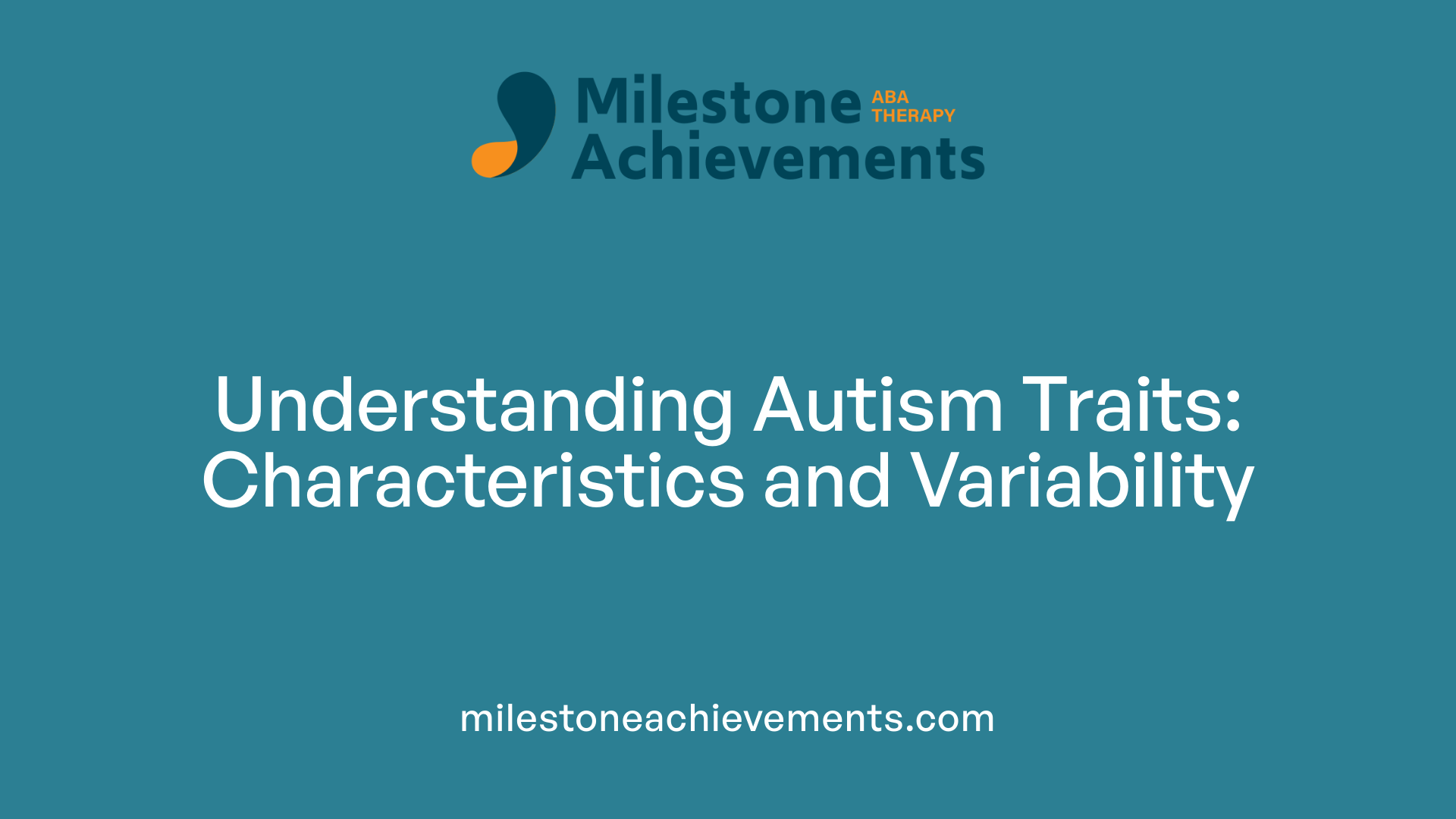 Milestone ABA THERAPY Achievements

Understanding Autism Traits: Characteristics and Variability

milestoneachievements.com